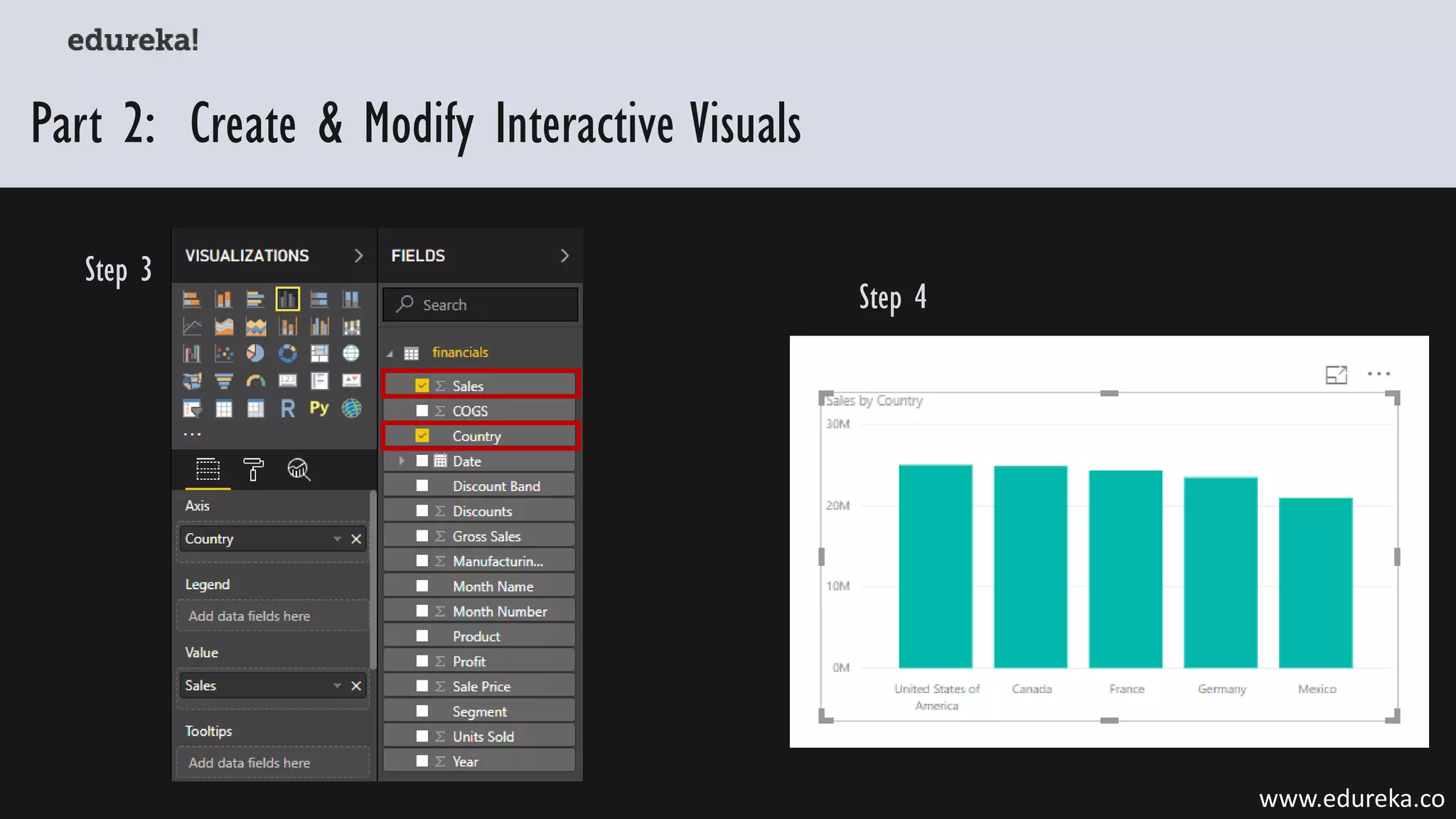 edureka!

Part 2: Create & Modify Interactive Visuals

Step 3

VISUALIZATIONS

R Py

...

Axis

Country

Legend

Add data fields here

Value

Sales

Tooltips

Add data fields here

FIELDS

Search

financials

Sales

COGS

Country

Date

Discount Band

Discounts

Gross Sales

Manufacturin...

Month Name

Month Number

Product

Profit

Sale Price

Segment

Units Sold

Year

Step 4

...

Sales by Country

30M

20M

10M

0M

United States of America

Canada

France

Germany

Mexico

www.edureka.co